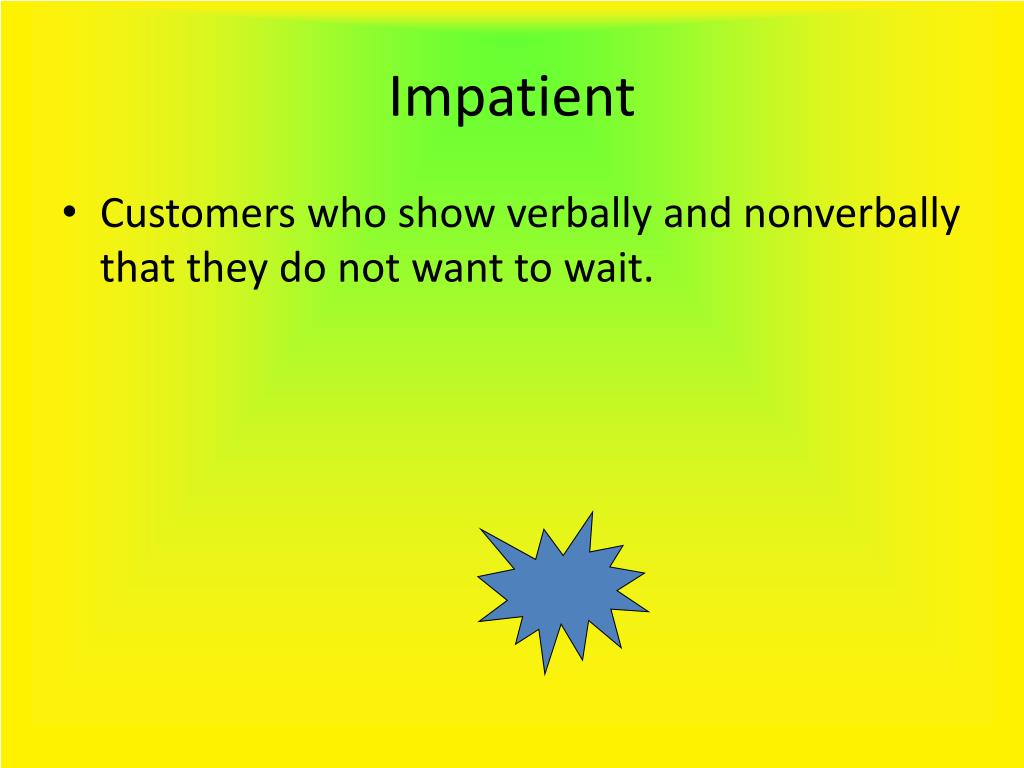 Impatient

• Customers who show verbally and nonverbally that they do not want to wait.